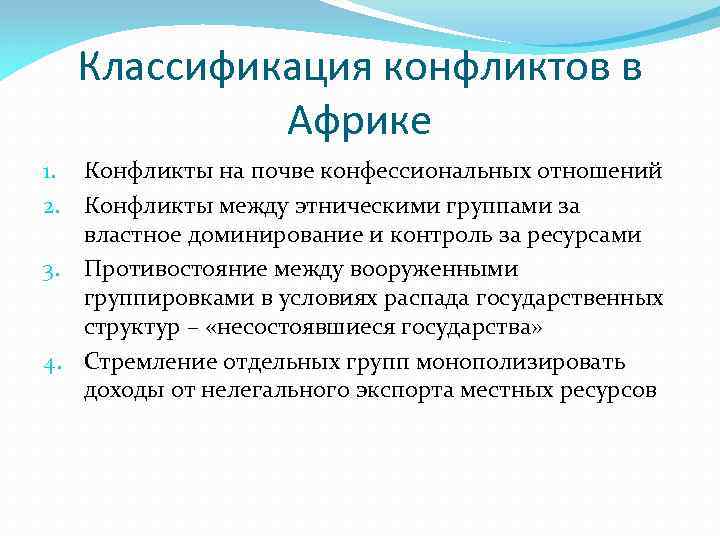 Классификация конфликтов в Африке

1. Конфликты на почве конфессиональных отношений
2. Конфликты между этническими группами за властное доминирование и контроль за ресурсами
3. Противостояние между вооруженными группировками в условиях распада государственных структур – «несостоявшиеся государства»
4. Стремление отдельных групп монополизировать доходы от нелегального экспорта местных ресурсов